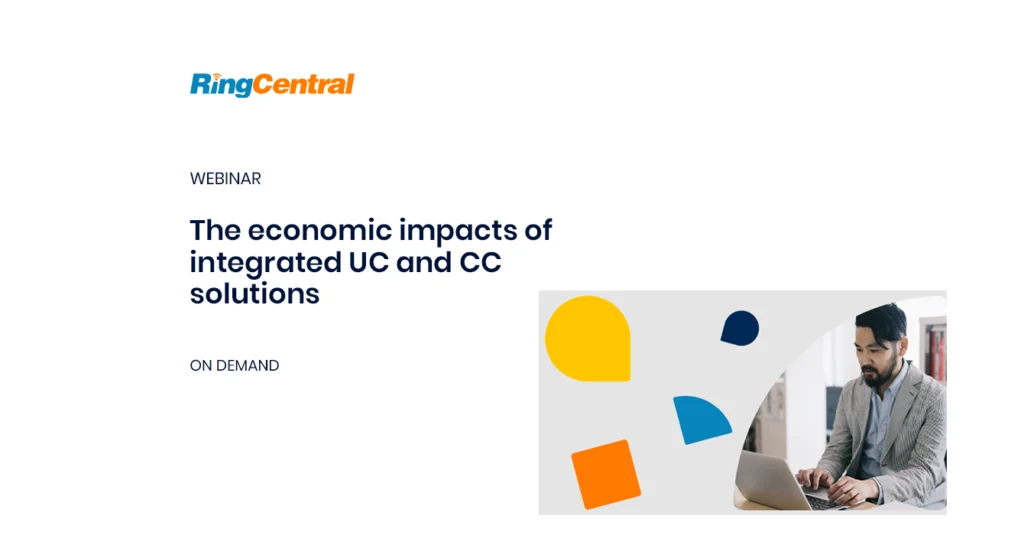 RingCentral

WEBINAR

The economic impacts of integrated UC and CC solutions

ON DEMAND